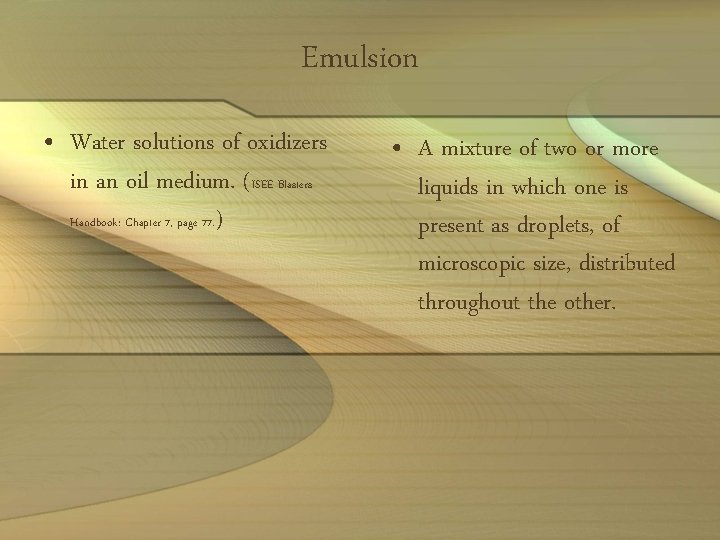 Emulsion

• Water solutions of oxidizers in an oil medium. (ISEE Blasters Handbook: Chapter 7, page 77.)

• A mixture of two or more liquids in which one is present as droplets, of microscopic size, distributed throughout the other.